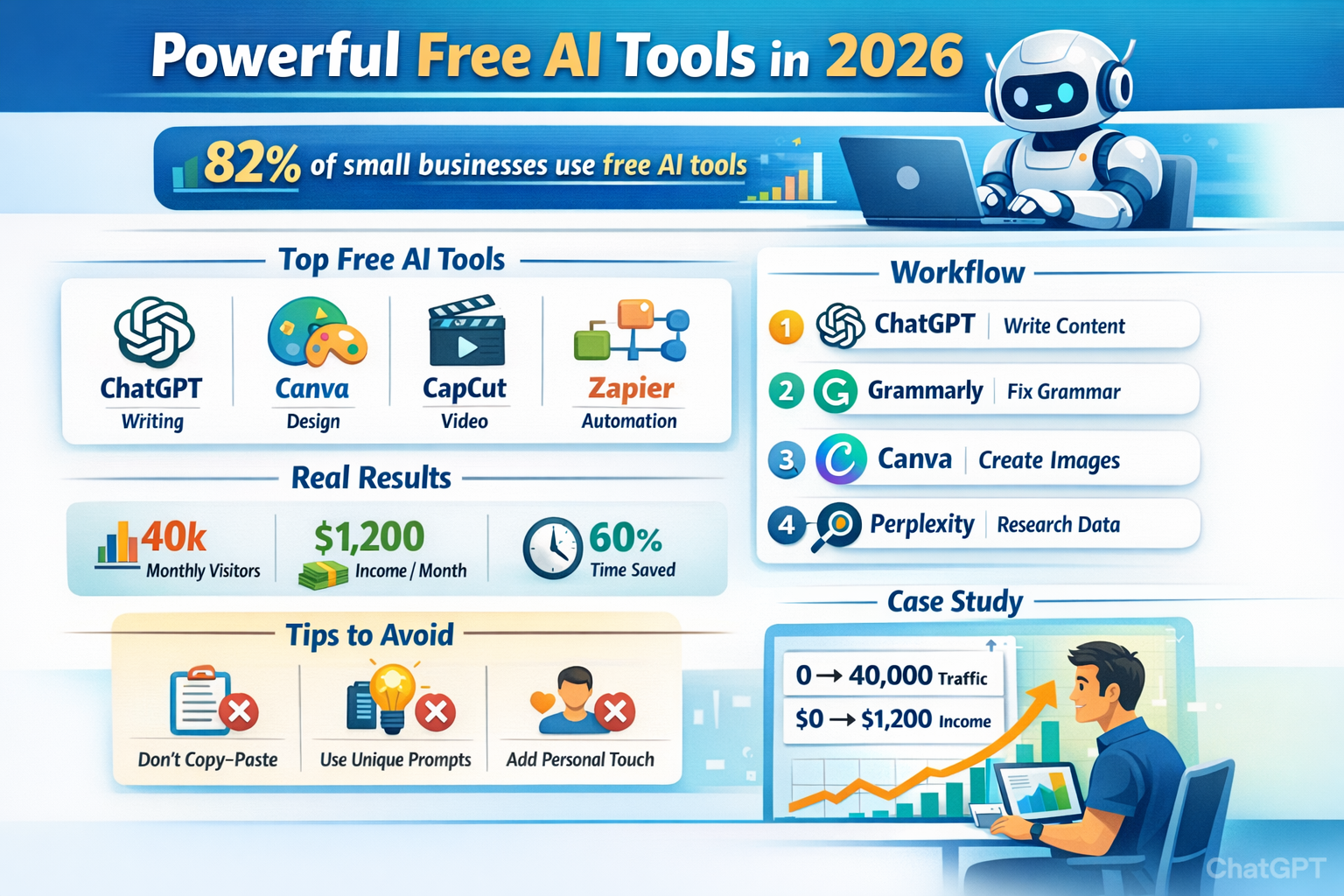 Powerful Free AI Tools in 2026

82% of small businesses use free AI tools

Top Free AI Tools

ChatGPT
Writing

Canva
Design

CapCut
Video

Zapier
Automation

Real Results

40k
Monthly Visitors

$1,200
Income / Month

60%
Time Saved

Tips to Avoid

Don't Copy-Paste

Use Unique Prompts

Add Personal Touch

Workflow

1 ChatGPT | Write Content

2 Grammarly | Fix Grammar

3 Canva | Create Images

4 Perplexity | Research Data

Case Study

0 → 40,000 Traffic

$0 → $1,200 Income

ChatGPT